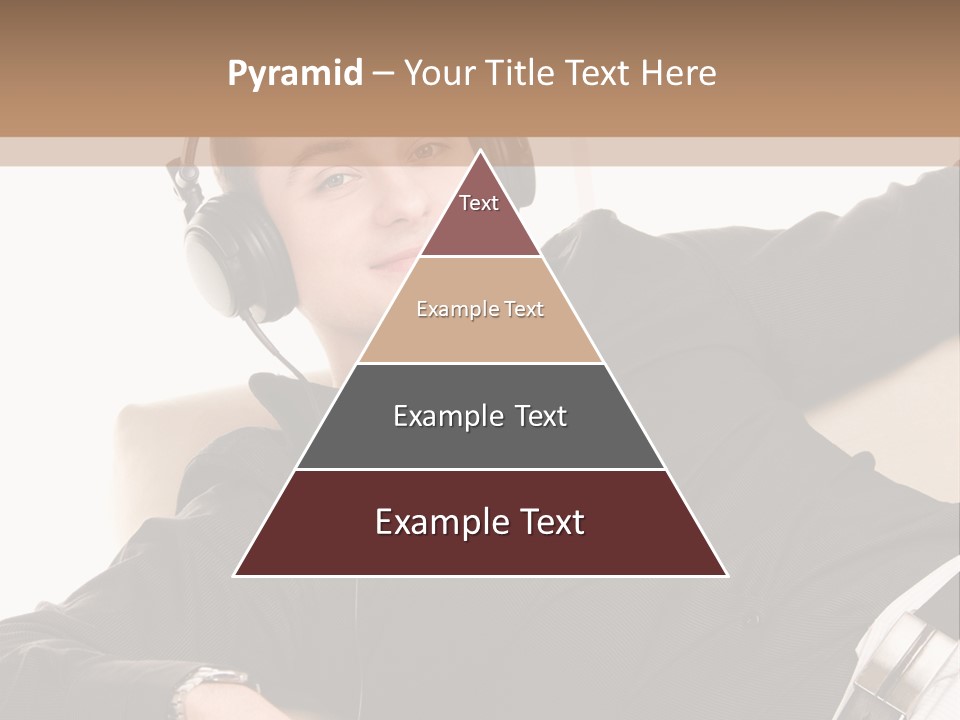 Pyramid – Your Title Text Here

Text

Example Text

Example Text

Example Text